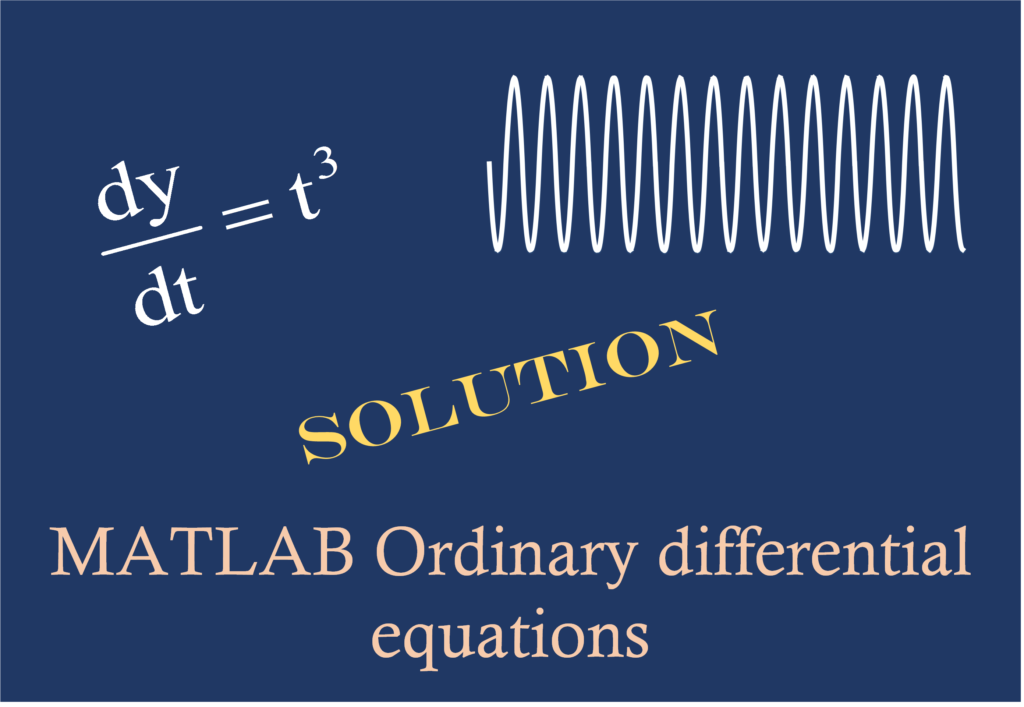 $\frac{dy}{dt} = t^3$

SOLUTION

MATLAB Ordinary differential equations